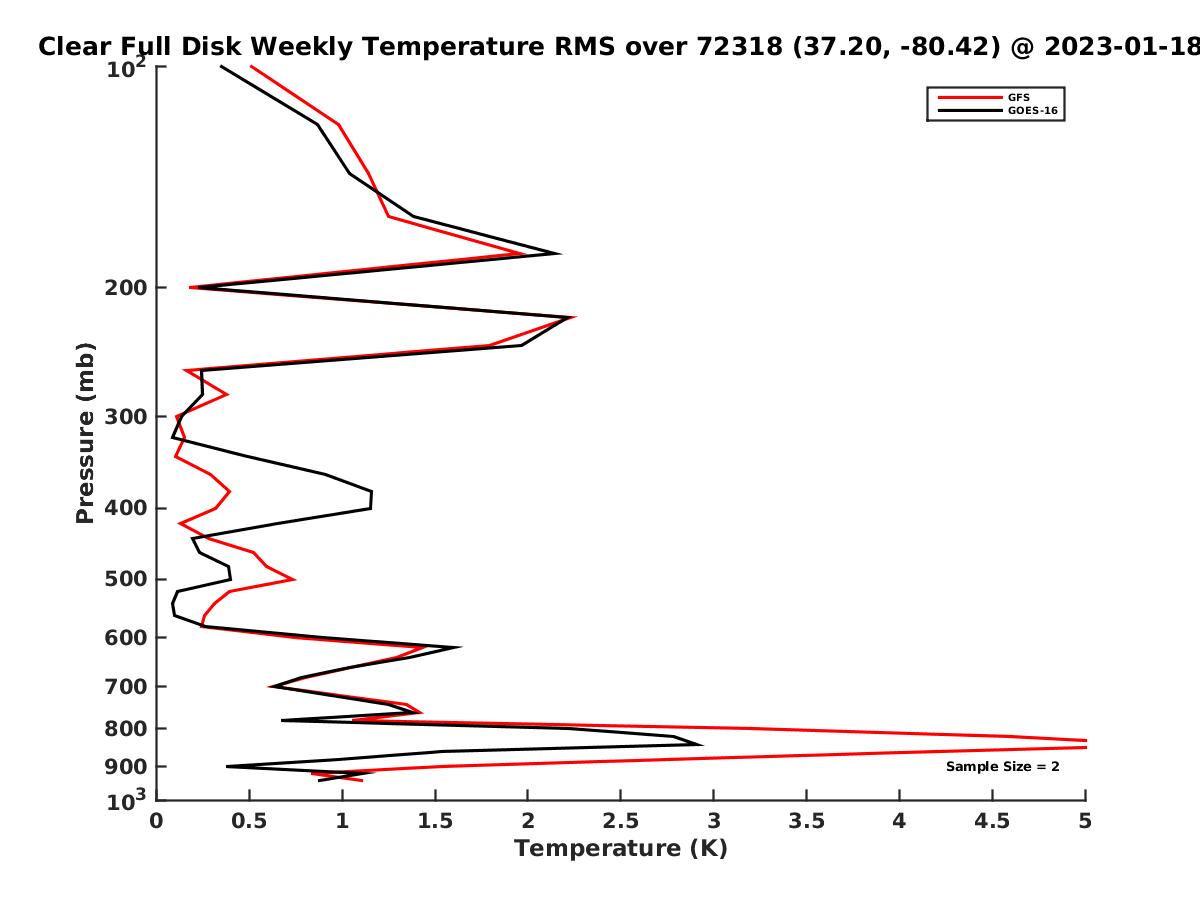 Clear Full Disk Weekly Temperature RMS over 72318 (37.20, -80.42) @ 2023-01-18

GFS
GOES-16

Pressure (mb)

$10^2$
200
300
400
500
600
700
800
900
$10^3$

Sample Size = 2

0
0.5
1
1.5
2
2.5
3
3.5
4
4.5
5

Temperature (K)